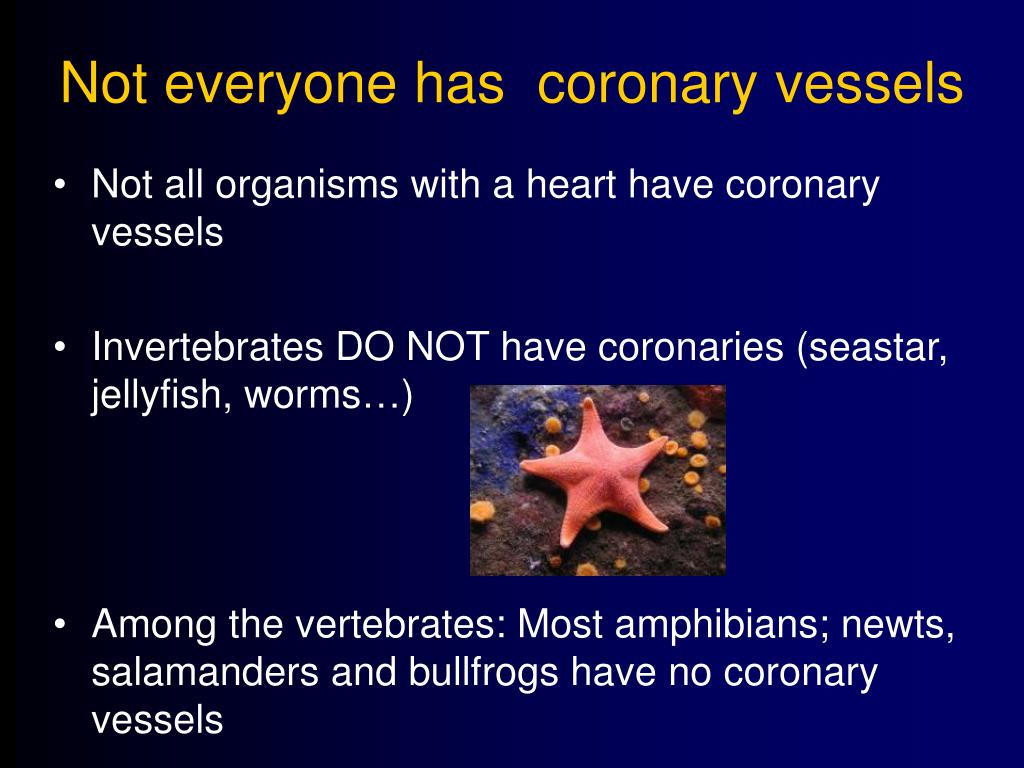 Not everyone has  coronary vessels

• Not all organisms with a heart have coronary vessels

• Invertebrates DO NOT have coronaries (seastar, jellyfish, worms…)

• Among the vertebrates: Most amphibians; newts, salamanders and bullfrogs have no coronary vessels